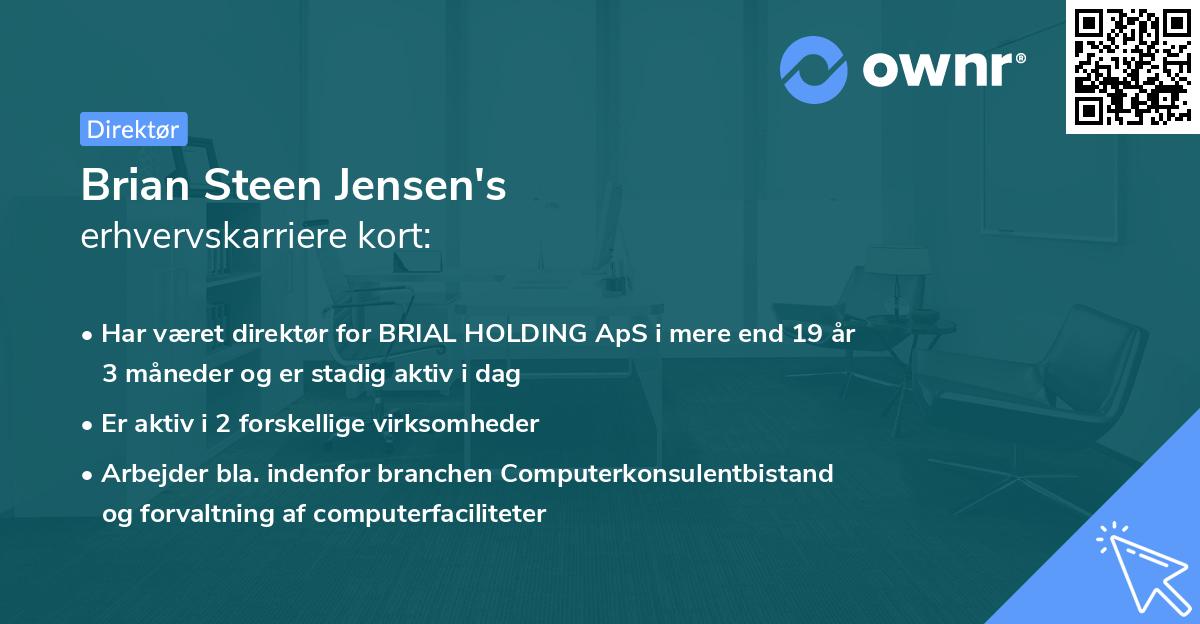 ownr®

Direktør

Brian Steen Jensen's
erhvervskarriere kort:

• Har været direktør for BRIAL HOLDING ApS i mere end 19 år 3 måneder og er stadig aktiv i dag

• Er aktiv i 2 forskellige virksomheder

• Arbejder bla. indenfor branchen Computerkonsulentbistand og forvaltning af computerfaciliteter